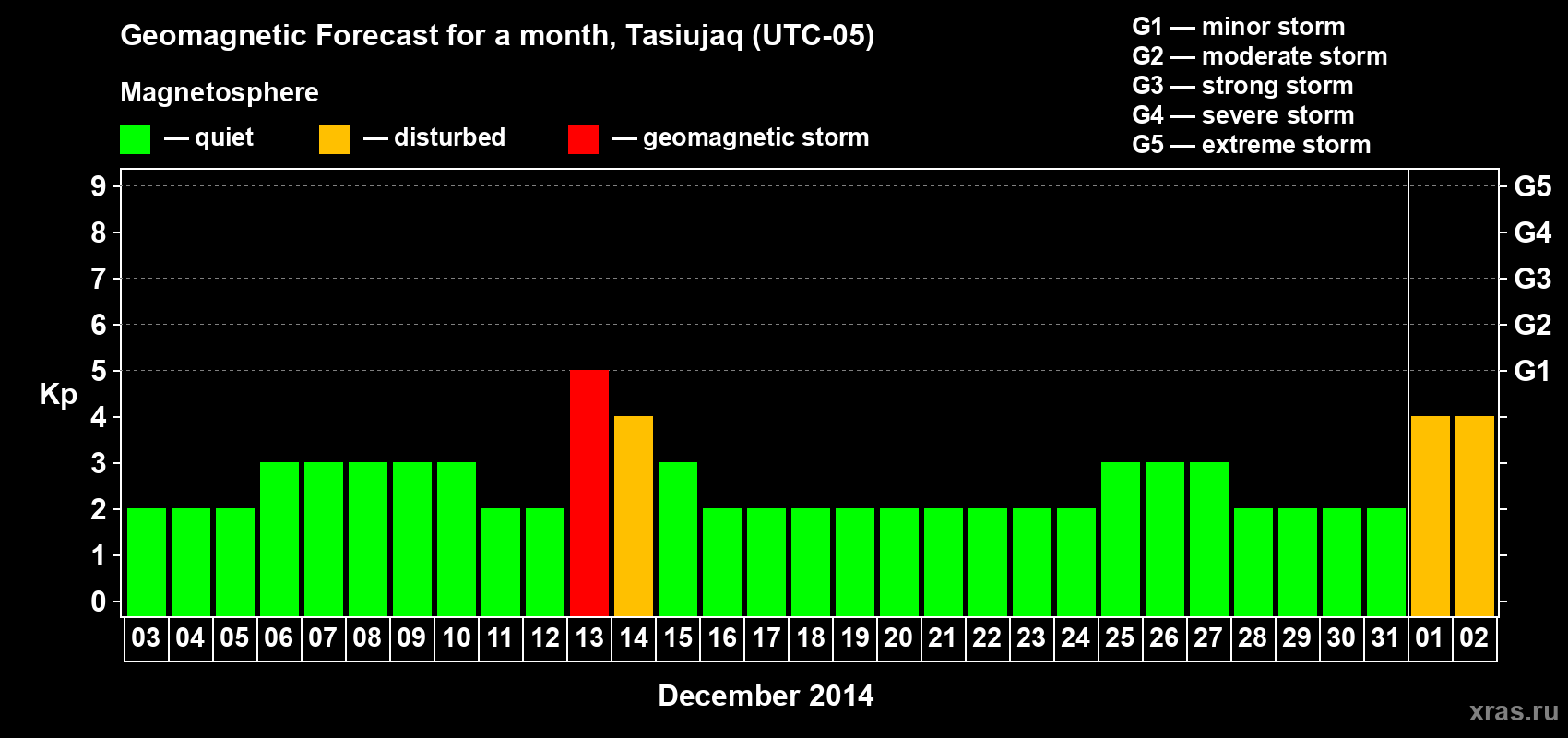 Geomagnetic Forecast for a month, Tasiujaq (UTC-05)

Magnetosphere

— quiet — disturbed — geomagnetic storm

G1 — minor storm
G2 — moderate storm
G3 — strong storm
G4 — severe storm
G5 — extreme storm

Kp

9
8
7
6
5
4
3
2
1
0

G5
G4
G3
G2
G1

03 04 05 06 07 08 09 10 11 12 13 14 15 16 17 18 19 20 21 22 23 24 25 26 27 28 29 30 31 01 02

December 2014

xras.ru